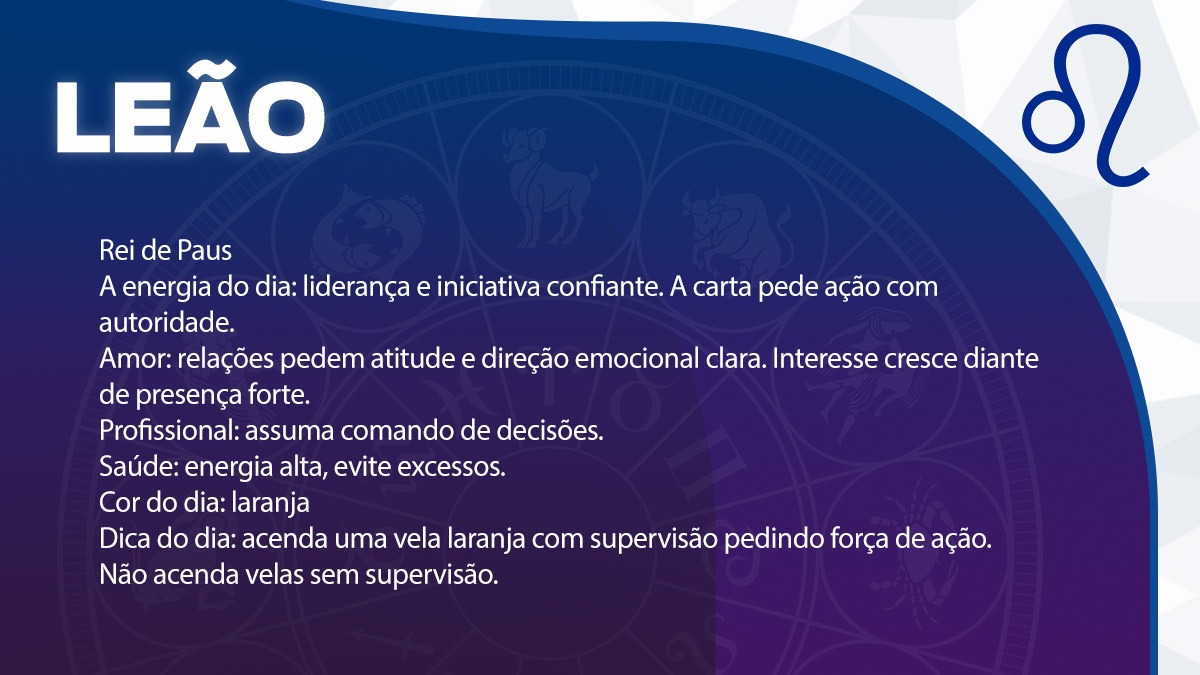 LEÃO

Rei de Paus
A energia do dia: liderança e iniciativa confiante. A carta pede ação com autoridade.
Amor: relações pedem atitude e direção emocional clara. Interesse cresce diante de presença forte.
Profissional: assuma comando de decisões.
Saúde: energia alta, evite excessos.
Cor do dia: laranja
Dica do dia: acenda uma vela laranja com supervisão pedindo força de ação.
Não acenda velas sem supervisão.